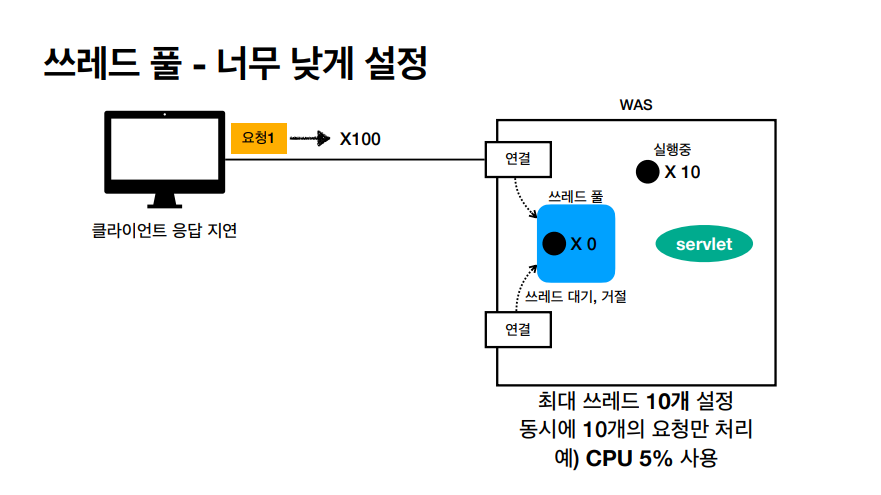 쓰레드 풀 - 너무 낮게 설정

요청1 X100

클라이언트 응답 지연

WAS

연결

실행중

X 10

쓰레드 풀

X 0

servlet

쓰레드 대기, 거절

연결

최대 쓰레드 10개 설정
동시에 10개의 요청만 처리
예) CPU 5% 사용